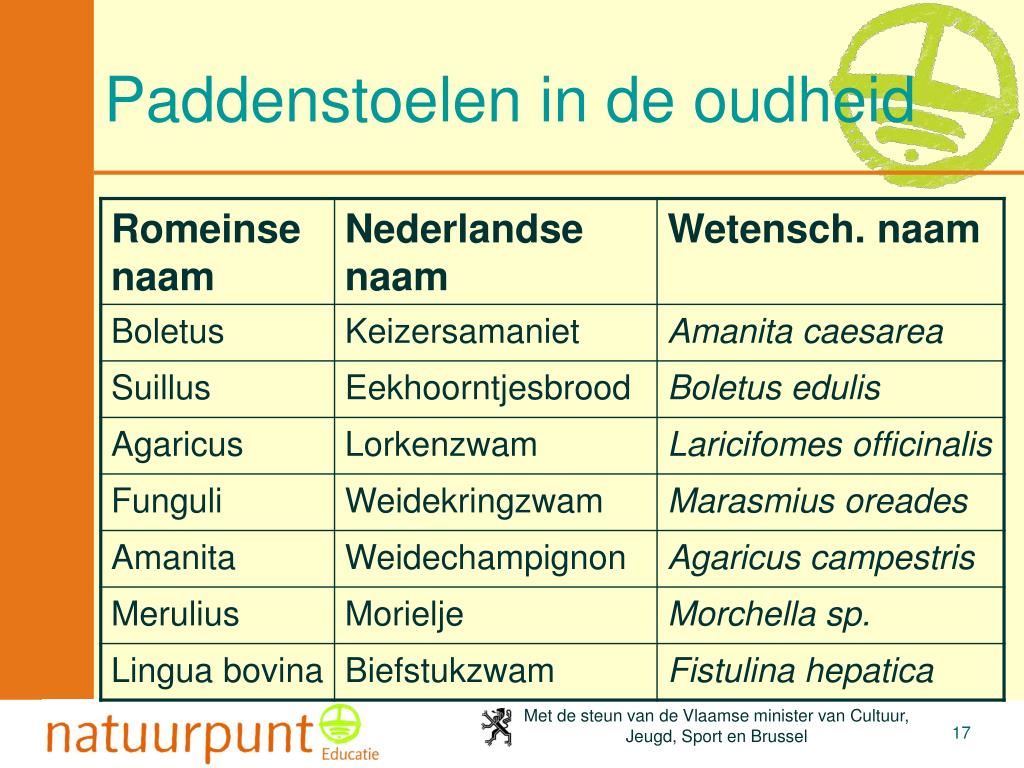 Paddenstoelen in de oudheid

| Romeinse naam | Nederlandse naam | Wetensch. naam |
|---|---|---|
| Boletus | Keizersamaniet | Amanita caesarea |
| Suillus | Eekhoorntjesbrood | Boletus edulis |
| Agaricus | Lorkenzwam | Laricifomes officinalis |
| Funguli | Weidekringzwam | Marasmius oreades |
| Amanita | Weidechampignon | Agaricus campestris |
| Merulius | Morielje | Morchella sp. |
| Lingua bovina | Biefstukzwam | Fistulina hepatica |

natuurpunt Educatie

Met de steun van de Vlaamse minister van Cultuur, Jeugd, Sport en Brussel

17